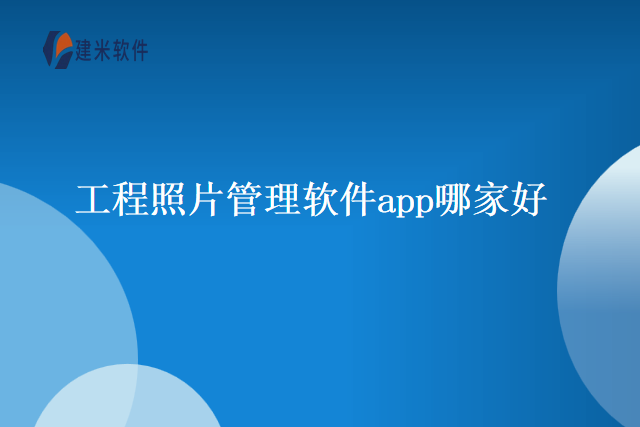 建米软件

工程照片管理软件app哪家好